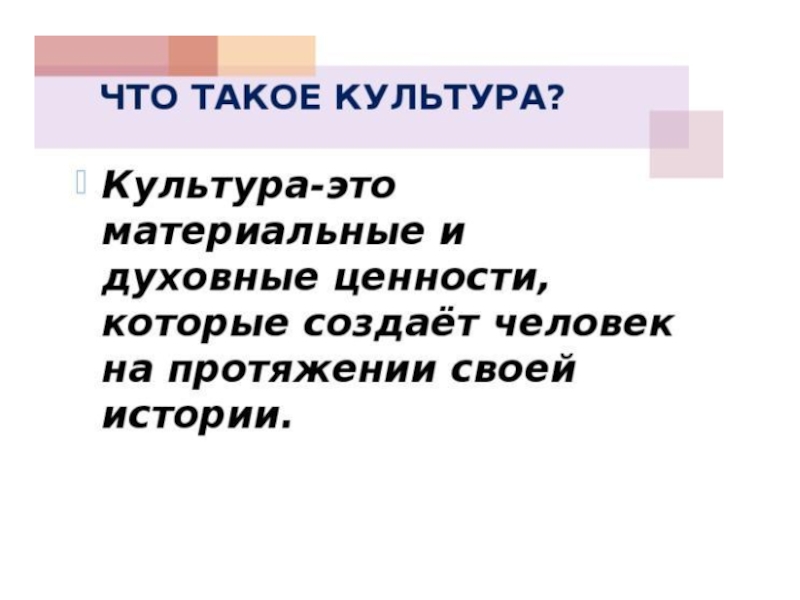 ЧТО ТАКОЕ КУЛЬТУРА?

Культура-это материальные и духовные ценности, которые создаёт человек на протяжении своей истории.